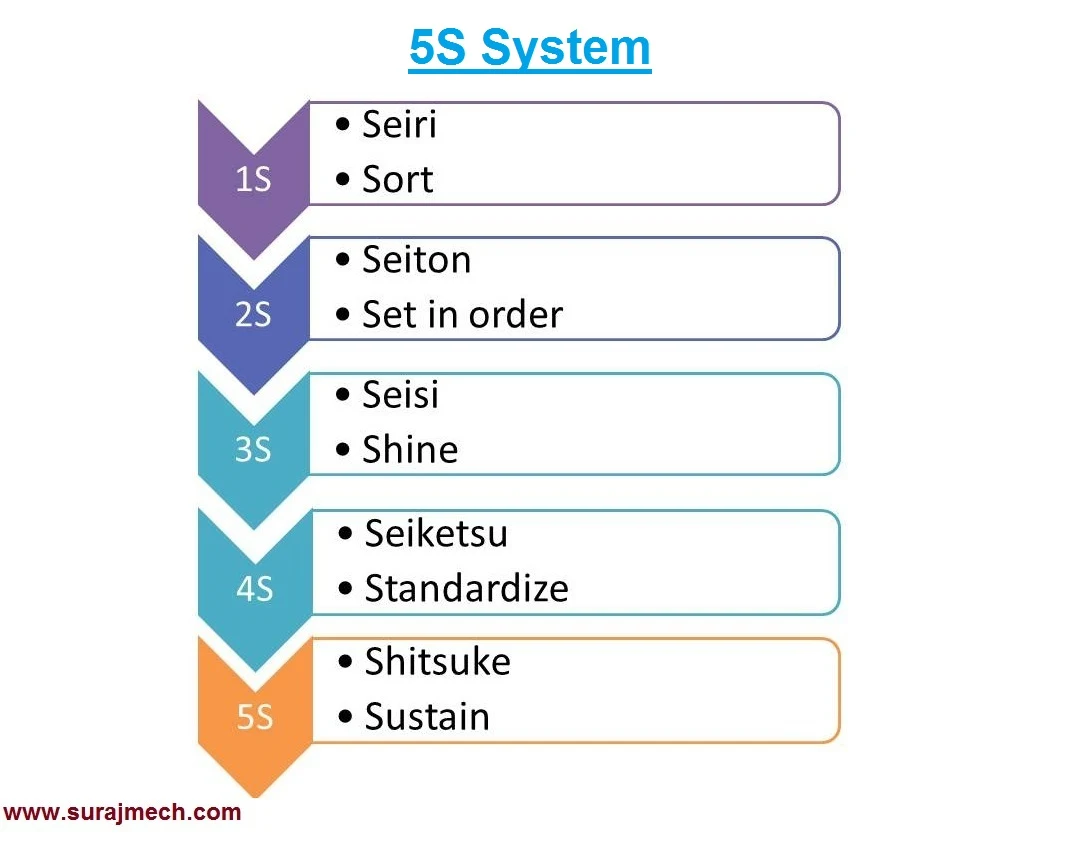 5S System

1S
• Seiri
• Sort

2S
• Seiton
• Set in order

3S
• Seisi
• Shine

4S
• Seiketsu
• Standardize

5S
• Shitsuke
• Sustain

www.surajmech.com